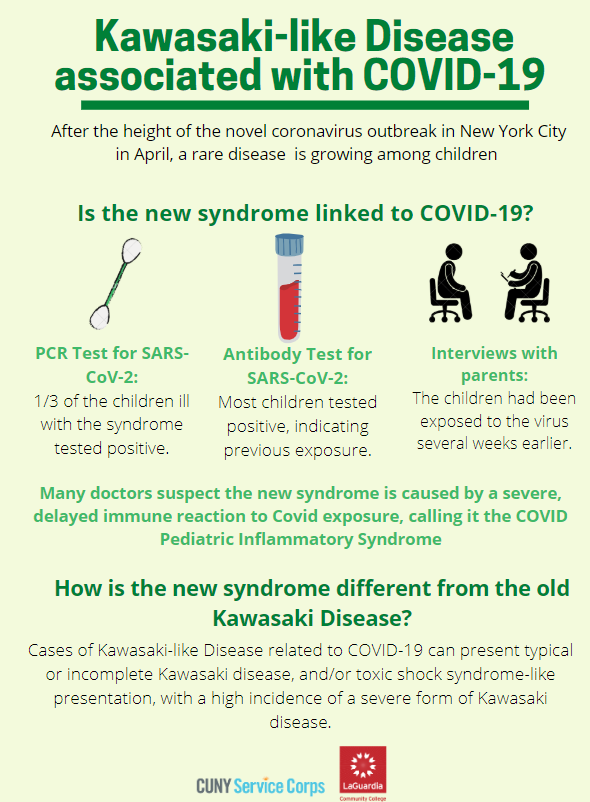 Kawasaki-like Disease associated with COVID-19

After the height of the novel coronavirus outbreak in New York City in April, a rare disease is growing among children

Is the new syndrome linked to COVID-19?

PCR Test for SARS-CoV-2:
1/3 of the children ill with the syndrome tested positive.

Antibody Test for SARS-CoV-2:
Most children tested positive, indicating previous exposure.

Interviews with parents:
The children had been exposed to the virus several weeks earlier.

Many doctors suspect the new syndrome is caused by a severe, delayed immune reaction to Covid exposure, calling it the COVID Pediatric Inflammatory Syndrome

How is the new syndrome different from the old Kawasaki Disease?

Cases of Kawasaki-like Disease related to COVID-19 can present typical or incomplete Kawasaki disease, and/or toxic shock syndrome-like presentation, with a high incidence of a severe form of Kawasaki disease.

CUNY Service Corps

LaGuardia Community College